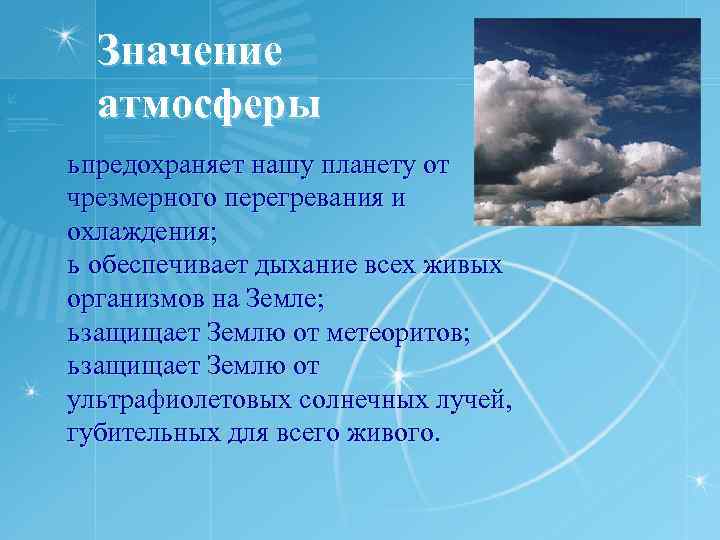 Значение атмосферы

ьпредохраняет нашу планету от чрезмерного перегревания и охлаждения;
ь обеспечивает дыхание всех живых организмов на Земле;
ьзащищает Землю от метеоритов;
ьзащищает Землю от ультрафиолетовых солнечных лучей, губительных для всего живого.